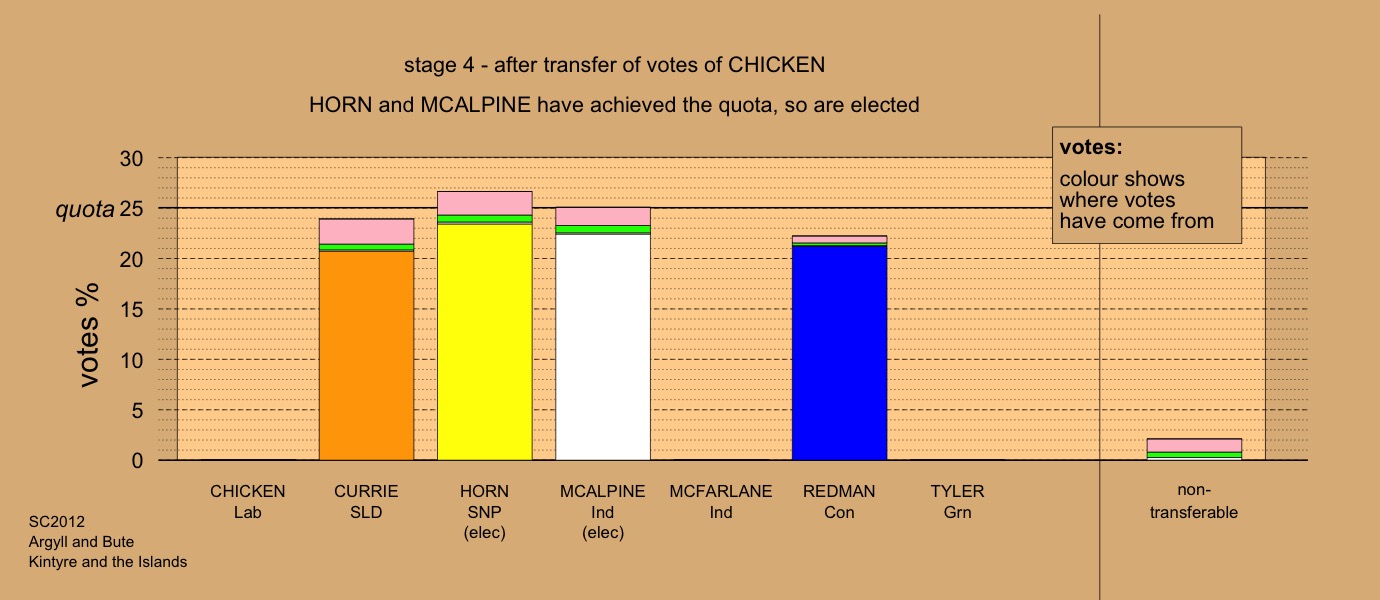 stage 4 - after transfer of votes of CHICKEN

HORN and MCALPINE have achieved the quota, so are elected

votes:
colour shows where votes have come from

30
quota 25
20
15
10
5
0

votes %

CHICKEN
Lab

CURRIE
SLD

HORN
SNP
(elec)

MCALPINE
Ind
(elec)

MCFARLANE
Ind

REDMAN
Con

TYLER
Grn

non-transferable

SC2012
Argyll and Bute
Kintyre and the Islands